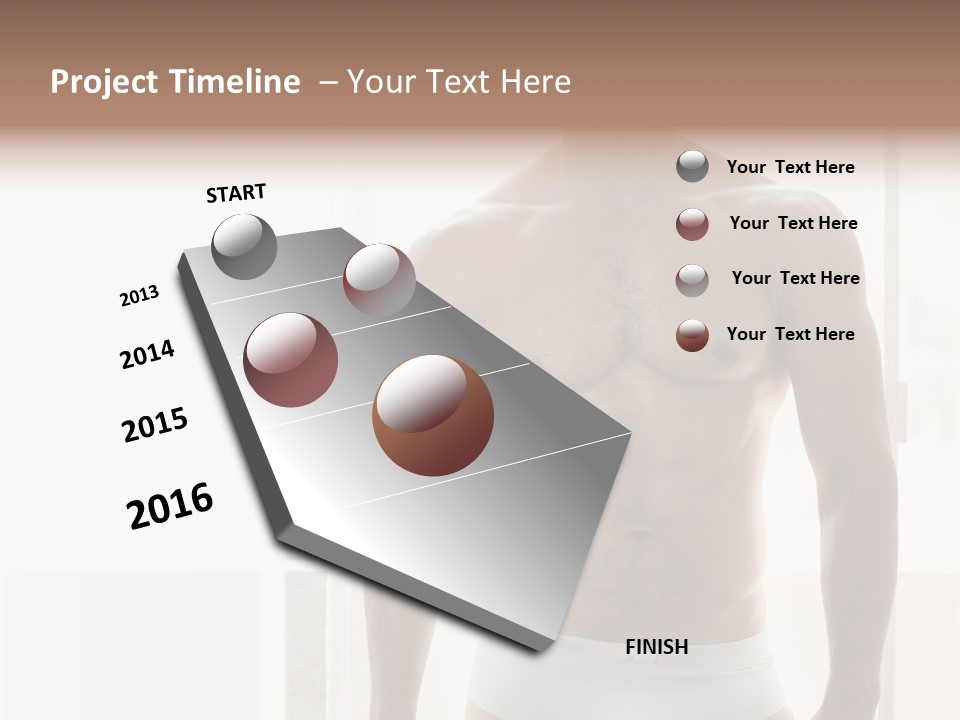 Project Timeline – Your Text Here

START

2013

2014

2015

2016

FINISH

Your Text Here

Your Text Here

Your Text Here

Your Text Here